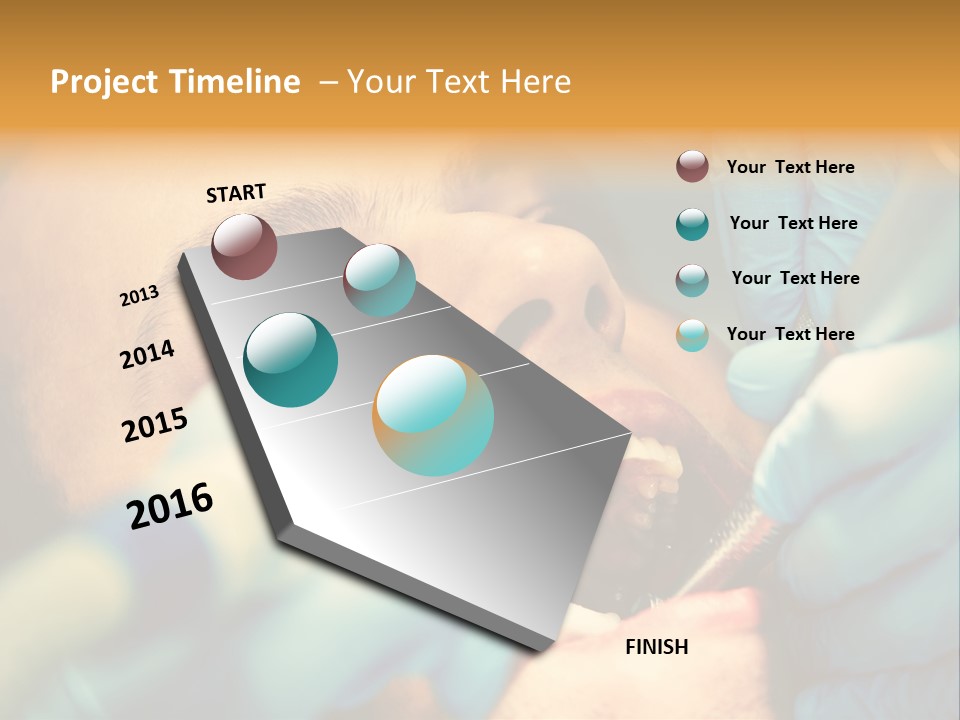 Project Timeline – Your Text Here

START

2013

2014

2015

2016

FINISH

Your Text Here

Your Text Here

Your Text Here

Your Text Here